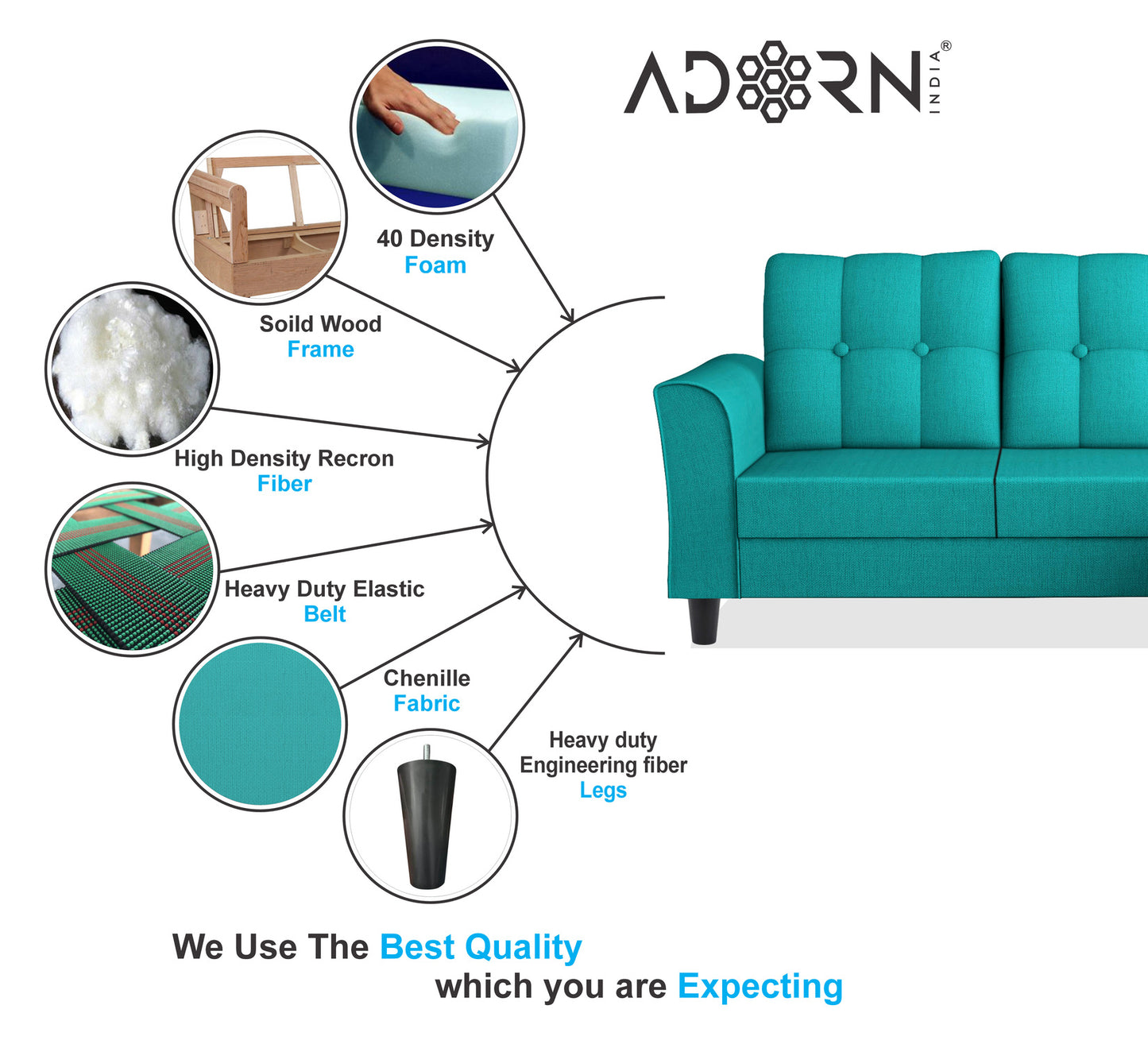 ADORN INDIA®

40 Density
Foam

Soild Wood
Frame

High Density Recron
Fiber

Heavy Duty Elastic
Belt

Chenille
Fabric

Heavy duty
Engineering fiber
Legs

We Use The Best Quality
which you are Expecting